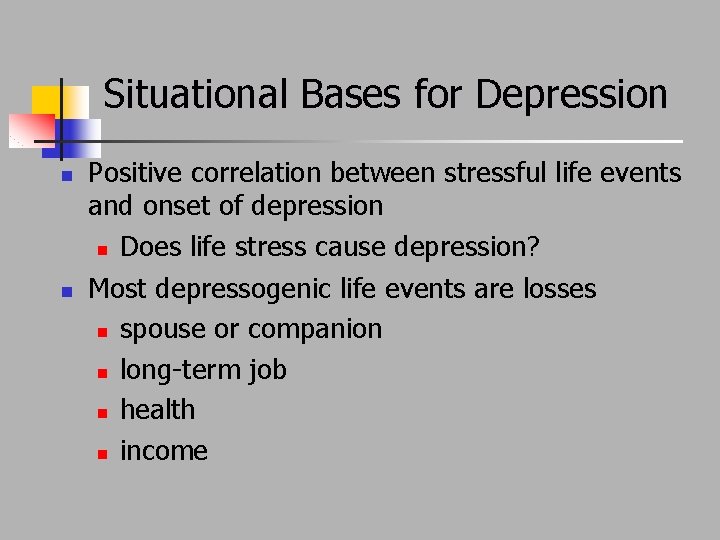 Situational Bases for Depression

- Positive correlation between stressful life events and onset of depression
  - Does life stress cause depression?
- Most depressogenic life events are losses
  - spouse or companion
  - long-term job
  - health
  - income